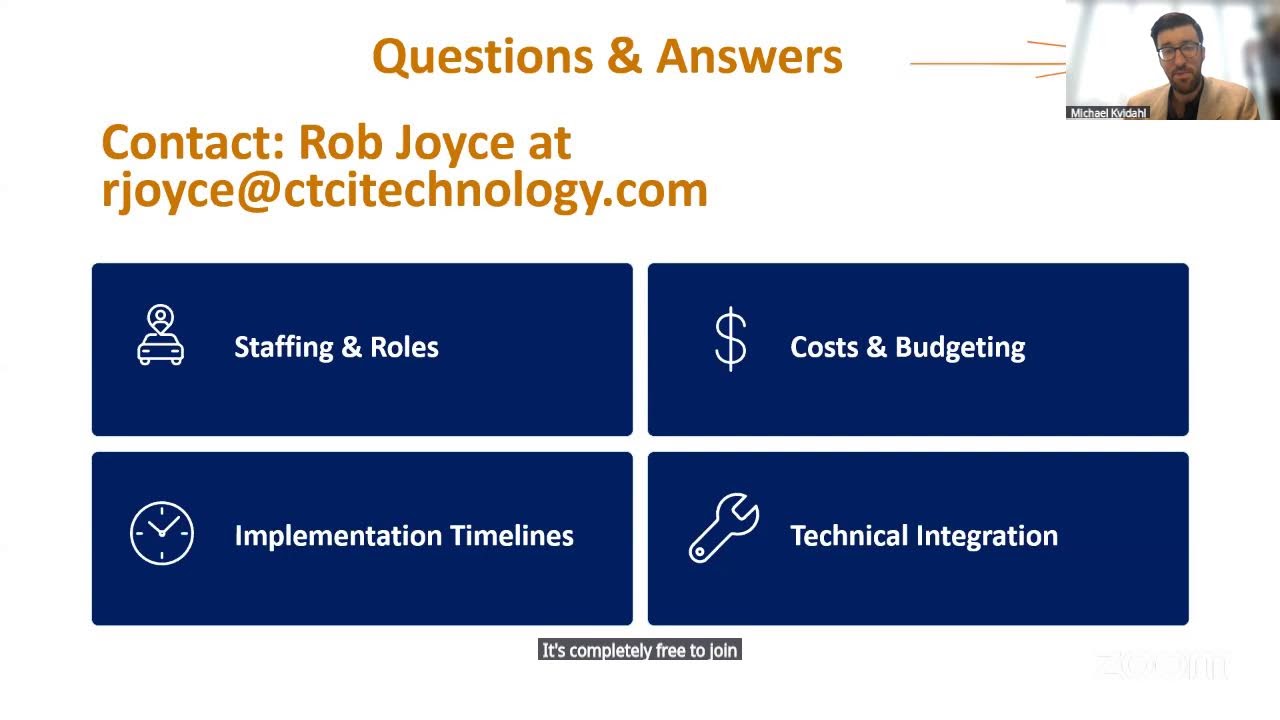 Questions & Answers

Michael Kvidahl

Contact: Rob Joyce at rjoyce@ctcitechnology.com

Staffing & Roles

Costs & Budgeting

Implementation Timelines

Technical Integration

It's completely free to join

zoom